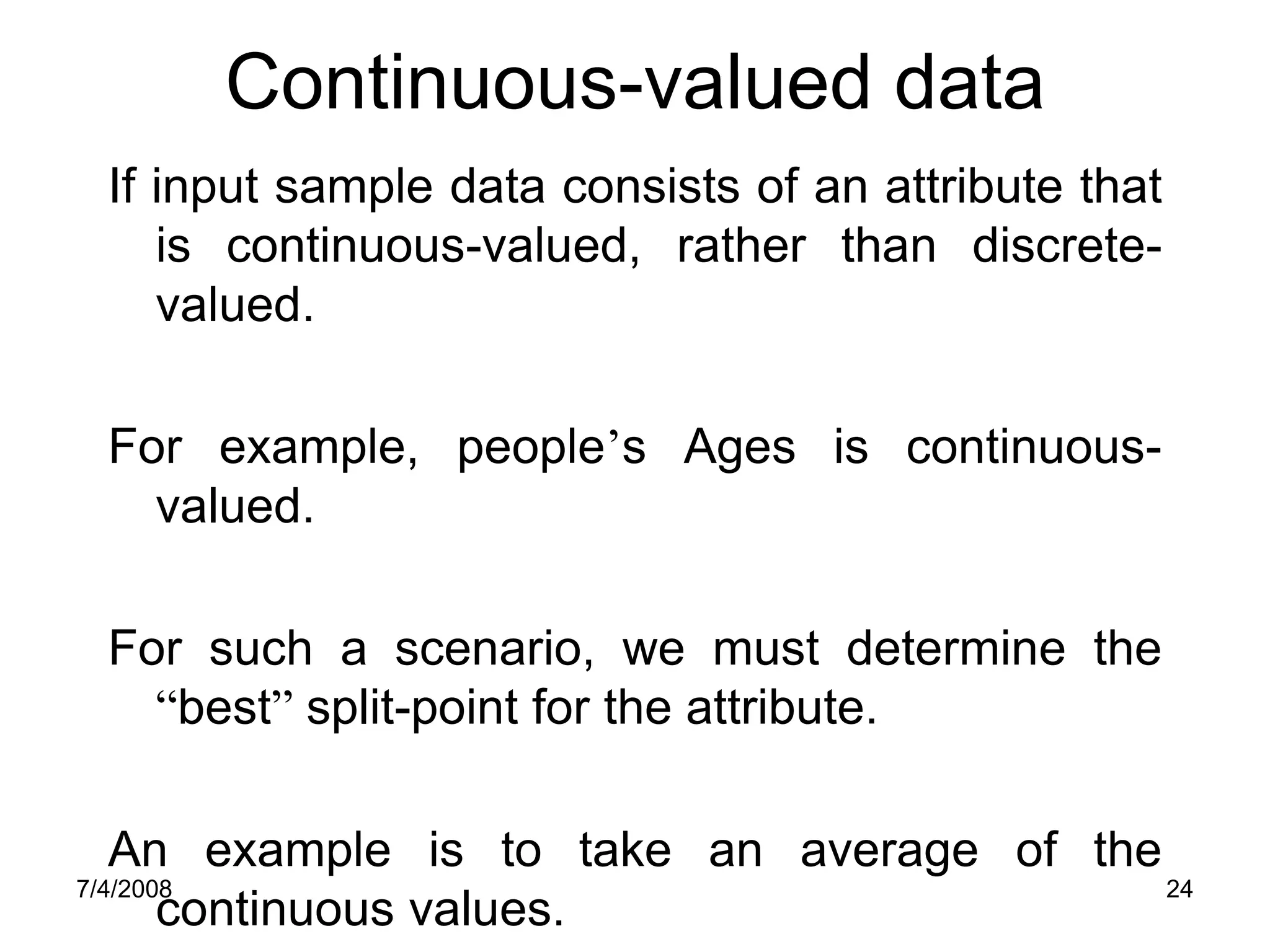 Continuous-valued data

If input sample data consists of an attribute that is continuous-valued, rather than discrete-valued.

For example, people’s Ages is continuous-valued.

For such a scenario, we must determine the “best” split-point for the attribute.

An example is to take an average of the continuous values.

7/4/2008

24